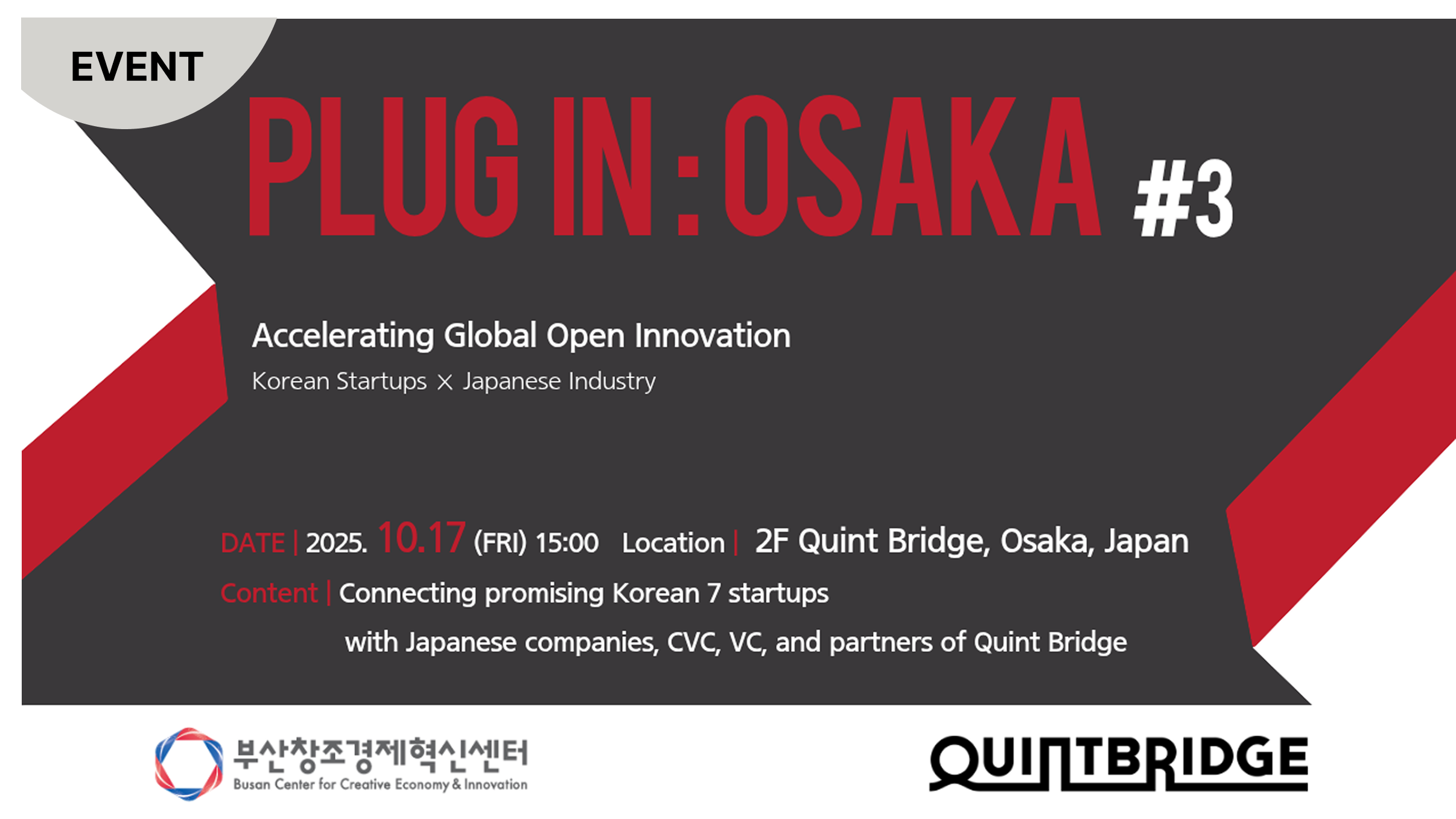 EVENT

PLUG IN : OSAKA #3

Accelerating Global Open Innovation

Korean Startups × Japanese Industry

DATE | 2025. 10.17 (FRI) 15:00 Location | 2F Quint Bridge, Osaka, Japan

Content | Connecting promising Korean 7 startups with Japanese companies, CVC, VC, and partners of Quint Bridge

부산창조경제혁신센터
Busan Center for Creative Economy & Innovation

QUINTBRIDGE